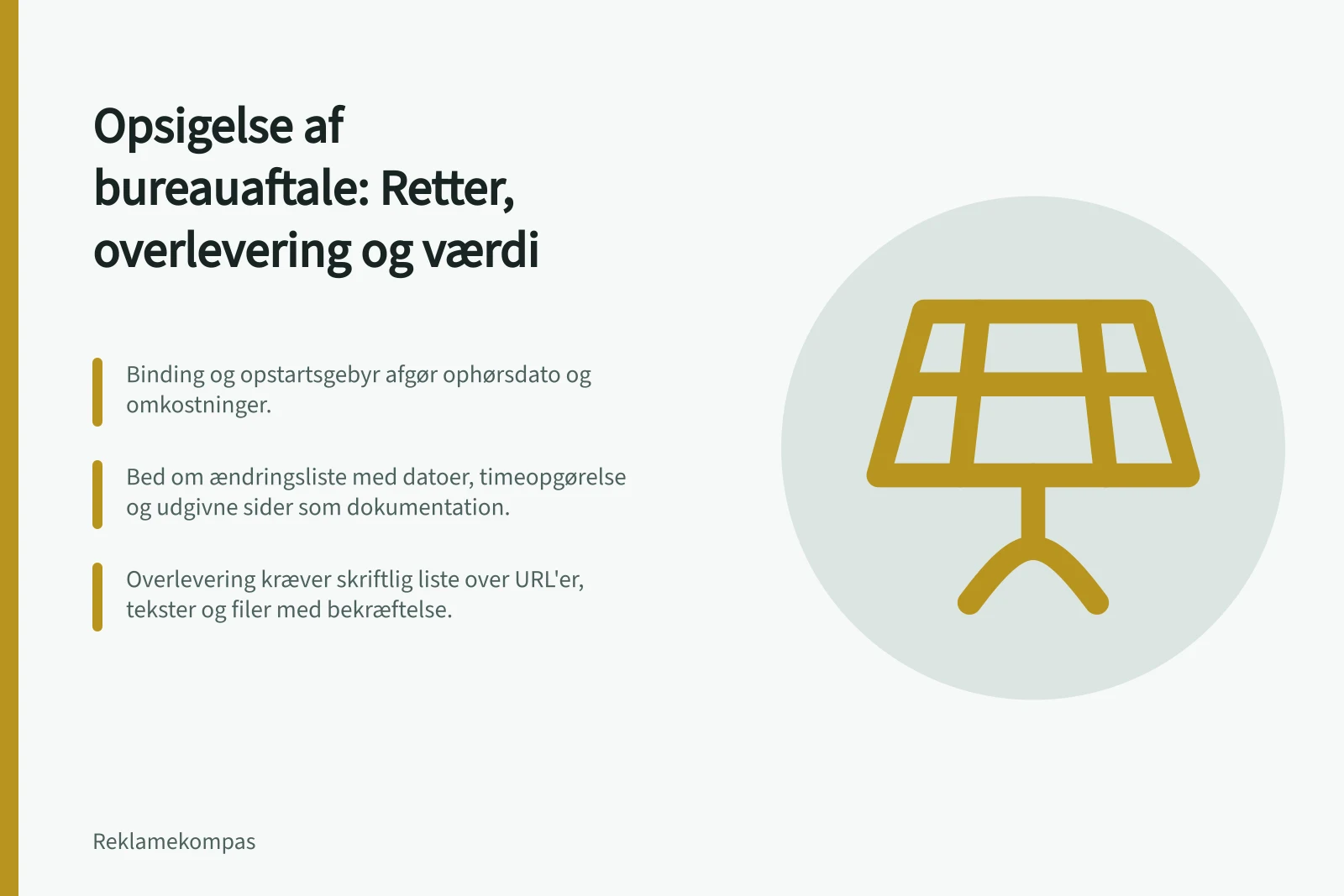 Opsigelse af bureauaftale: Retter, overlevering og værdi

Binding og opstartsgebyr afgør ophørsdato og omkostninger.

Bed om ændringsliste med datoer, timeopgørelse og udgivne sider som dokumentation.

Overlevering kræver skriftlig liste over URL'er, tekster og filer med bekræftelse.

Reklamekompas